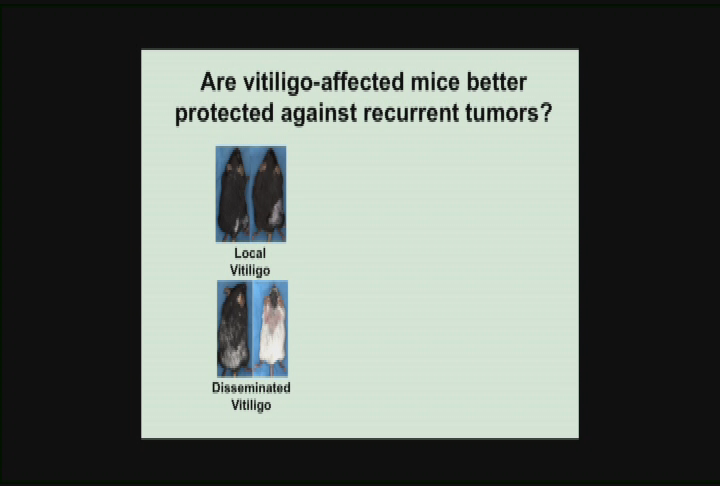 Are vitiligo-affected mice better protected against recurrent tumors?

Local Vitiligo

Disseminated Vitiligo